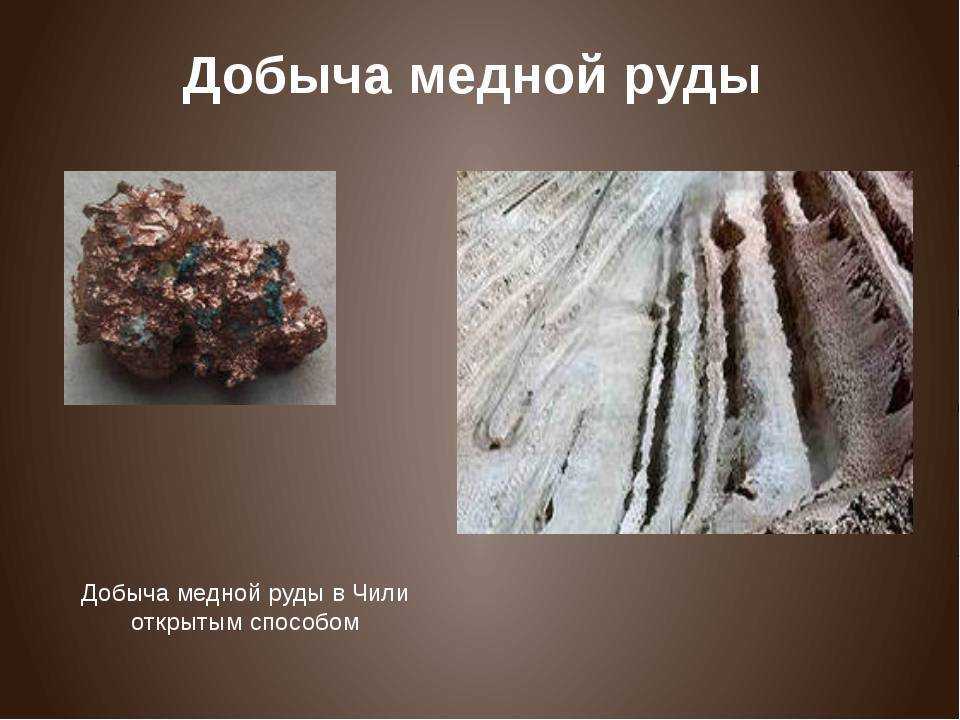 Добыча медной руды

Добыча медной руды в Чили открытым способом